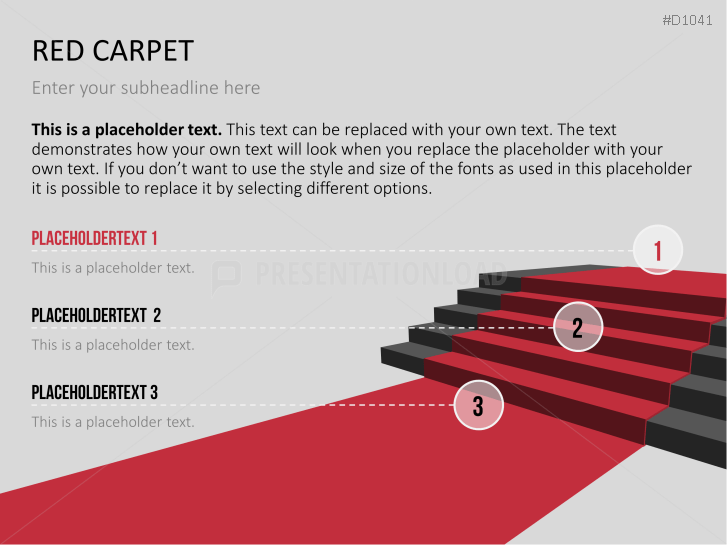 #D1041

RED CARPET

Enter your subheadline here

**This is a placeholder text.** This text can be replaced with your own text. The text demonstrates how your own text will look when you replace the placeholder with your own text. If you don't want to use the style and size of the fonts as used in this placeholder it is possible to replace it by selecting different options.

PLACEHOLDERTEXT 1

This is a placeholder text.

PRESENTATIONLOAD

PLACEHOLDERTEXT 2

This is a placeholder text.

PLACEHOLDERTEXT 3

This is a placeholder text.

1

2

3